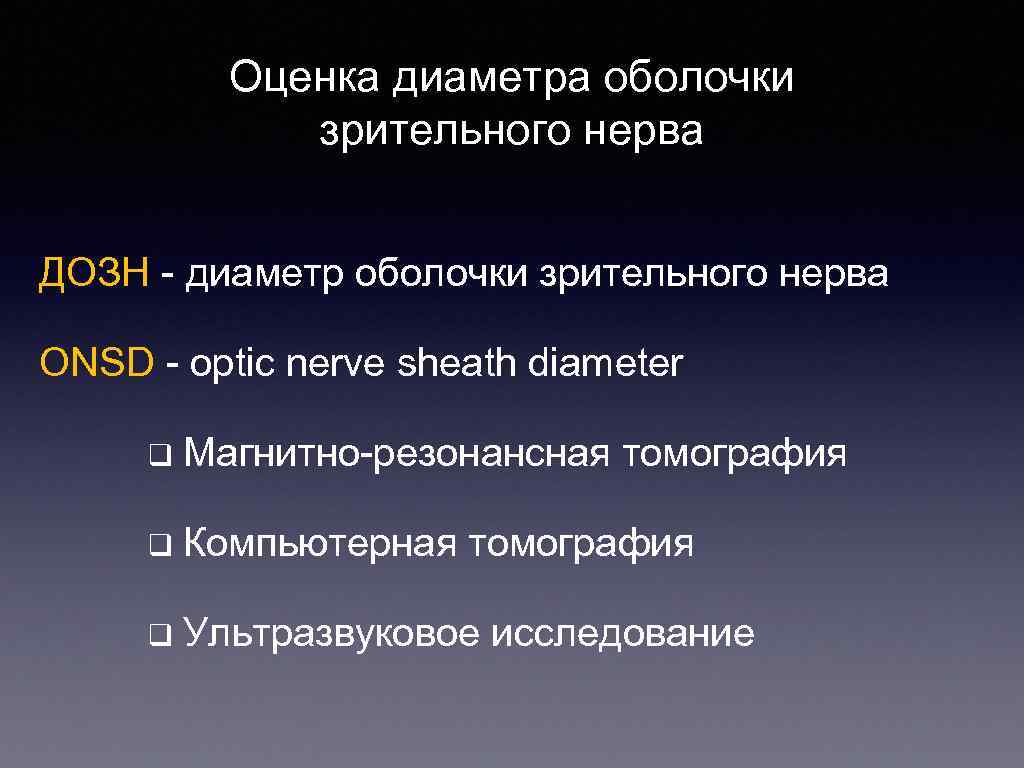 Оценка диаметра оболочки зрительного нерва

ДОЗН - диаметр оболочки зрительного нерва

ONSD - optic nerve sheath diameter

❑ Магнитно-резонансная томография

❑ Компьютерная томография

❑ Ультразвуковое исследование